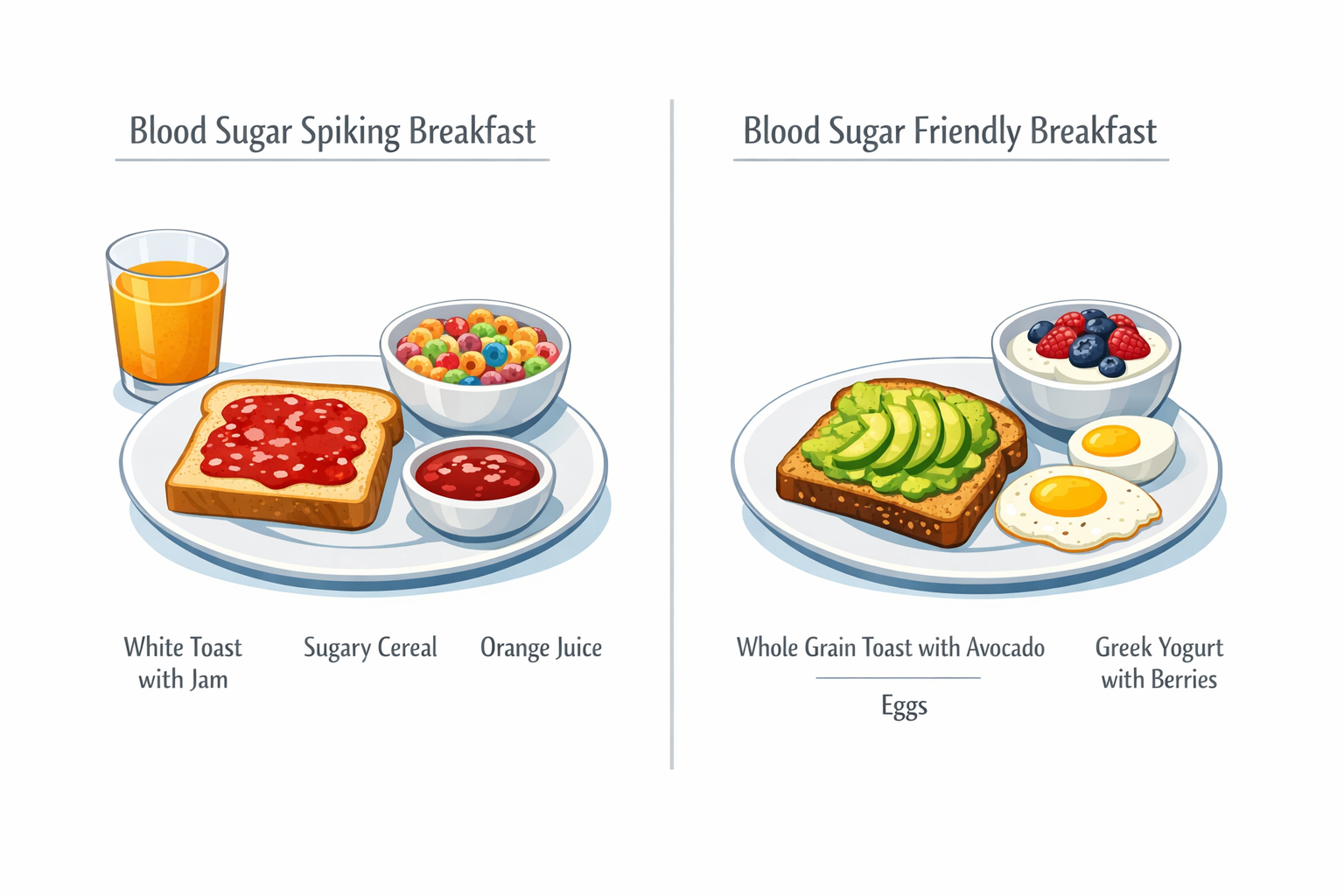 Blood Sugar Spiking Breakfast

White Toast with Jam

Sugary Cereal

Orange Juice

Blood Sugar Friendly Breakfast

Whole Grain Toast with Avocado

Eggs

Greek Yogurt with Berries